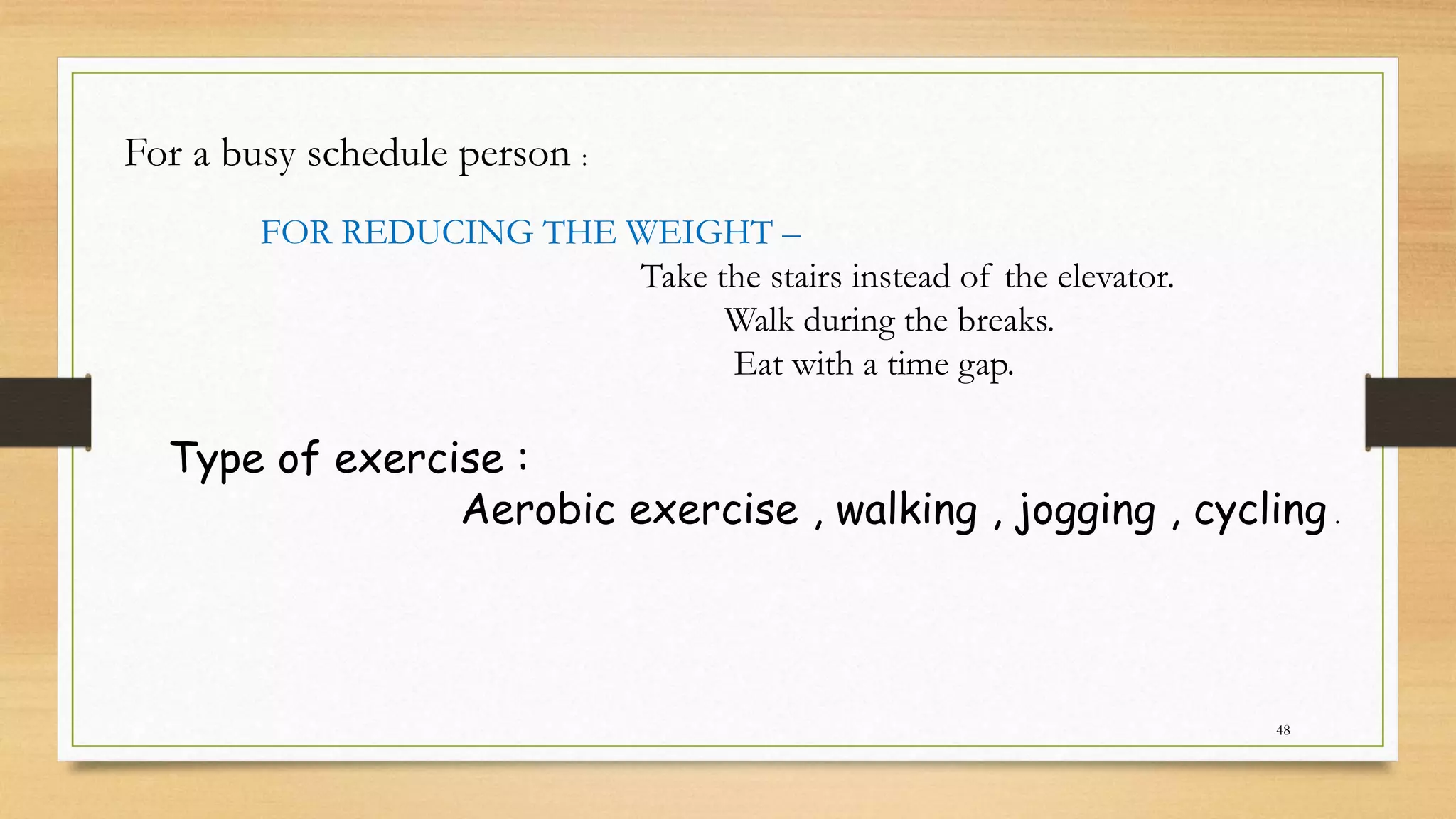 For a busy schedule person :

FOR REDUCING THE WEIGHT –

Take the stairs instead of the elevator.

Walk during the breaks.

Eat with a time gap.

Type of exercise :

Aerobic exercise , walking , jogging , cycling .

48